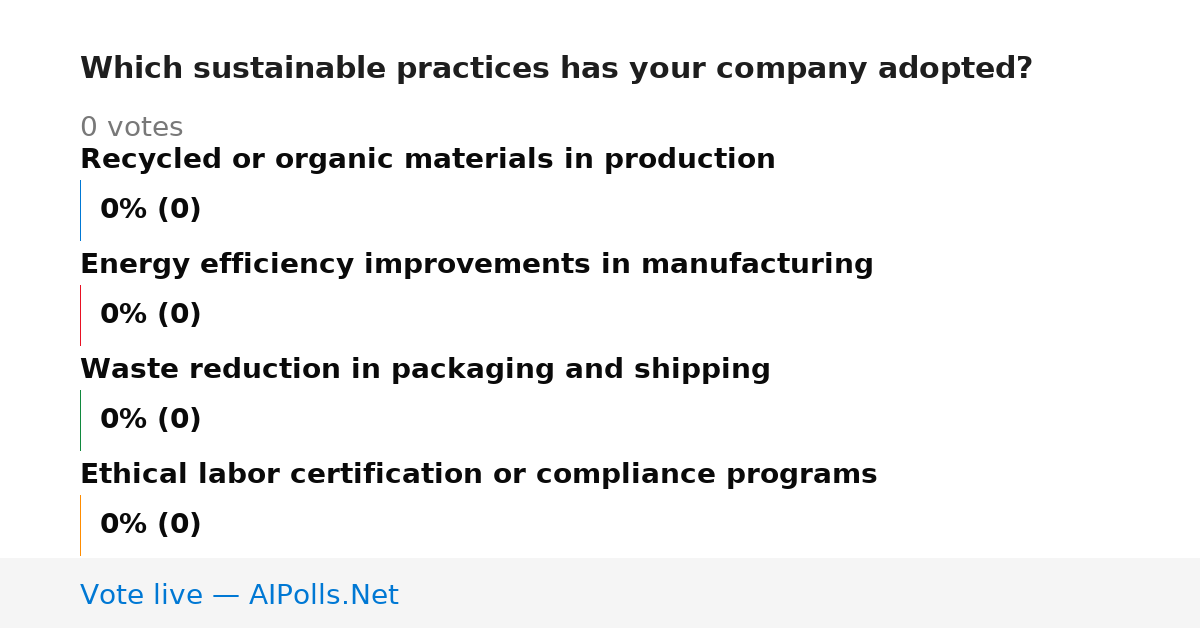 Which sustainable practices has your company adopted?

0 votes

Recycled or organic materials in production

0% (0)

Energy efficiency improvements in manufacturing

0% (0)

Waste reduction in packaging and shipping

0% (0)

Ethical labor certification or compliance programs

0% (0)

Vote live — AIPolls.Net